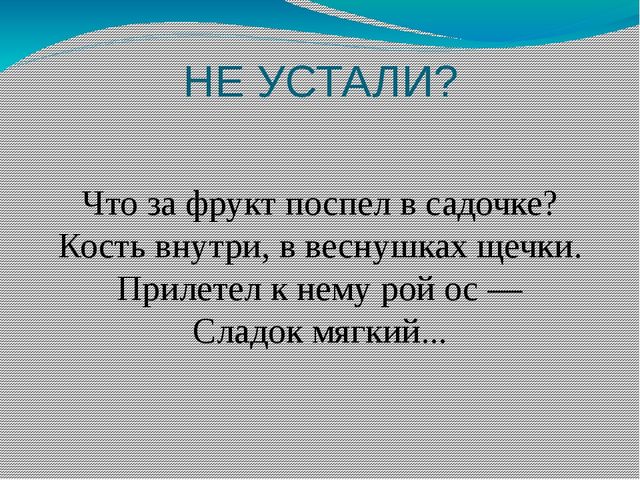 НЕ УСТАЛИ?

Что за фрукт поспел в садочке?
Кость внутри, в веснушках щечки.
Прилетел к нему рой ос —
Сладок мягкий...